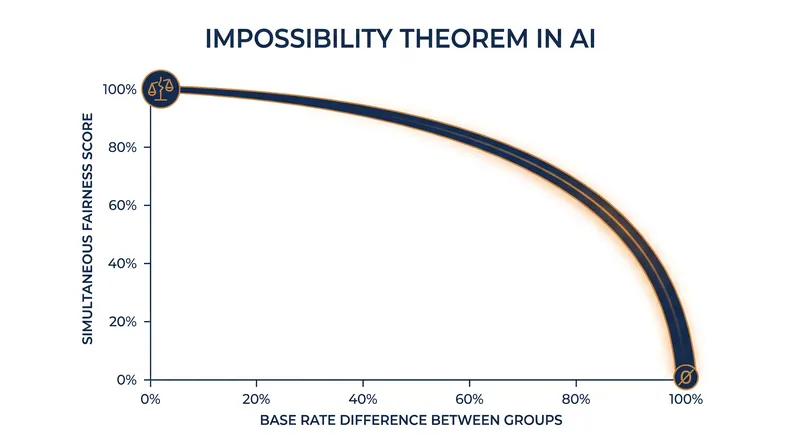 IMPOSSIBILITY THEOREM IN AI

SIMULTANEOUS FAIRNESS SCORE

100%
80%
60%
40%
20%
0%

0%
20%
40%
60%
80%
100%

BASE RATE DIFFERENCE BETWEEN GROUPS